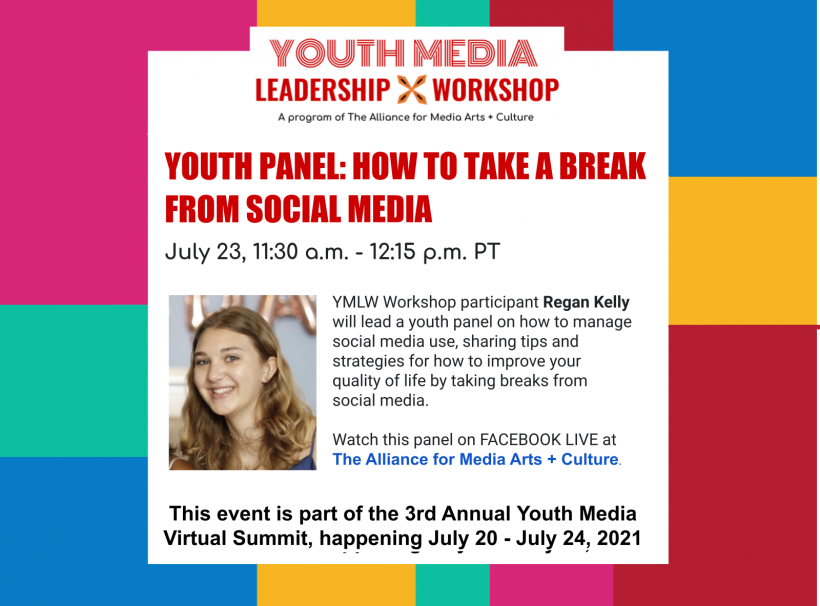 YOUTH MEDIA
LEADERSHIP WORKSHOP
A program of The Alliance for Media Arts + Culture

YOUTH PANEL: HOW TO TAKE A BREAK FROM SOCIAL MEDIA

July 23, 11:30 a.m. - 12:15 p.m. PT

YMLW Workshop participant Regan Kelly will lead a youth panel on how to manage social media use, sharing tips and strategies for how to improve your quality of life by taking breaks from social media.

Watch this panel on FACEBOOK LIVE at The Alliance for Media Arts + Culture.

This event is part of the 3rd Annual Youth Media Virtual Summit, happening July 20 - July 24, 2021